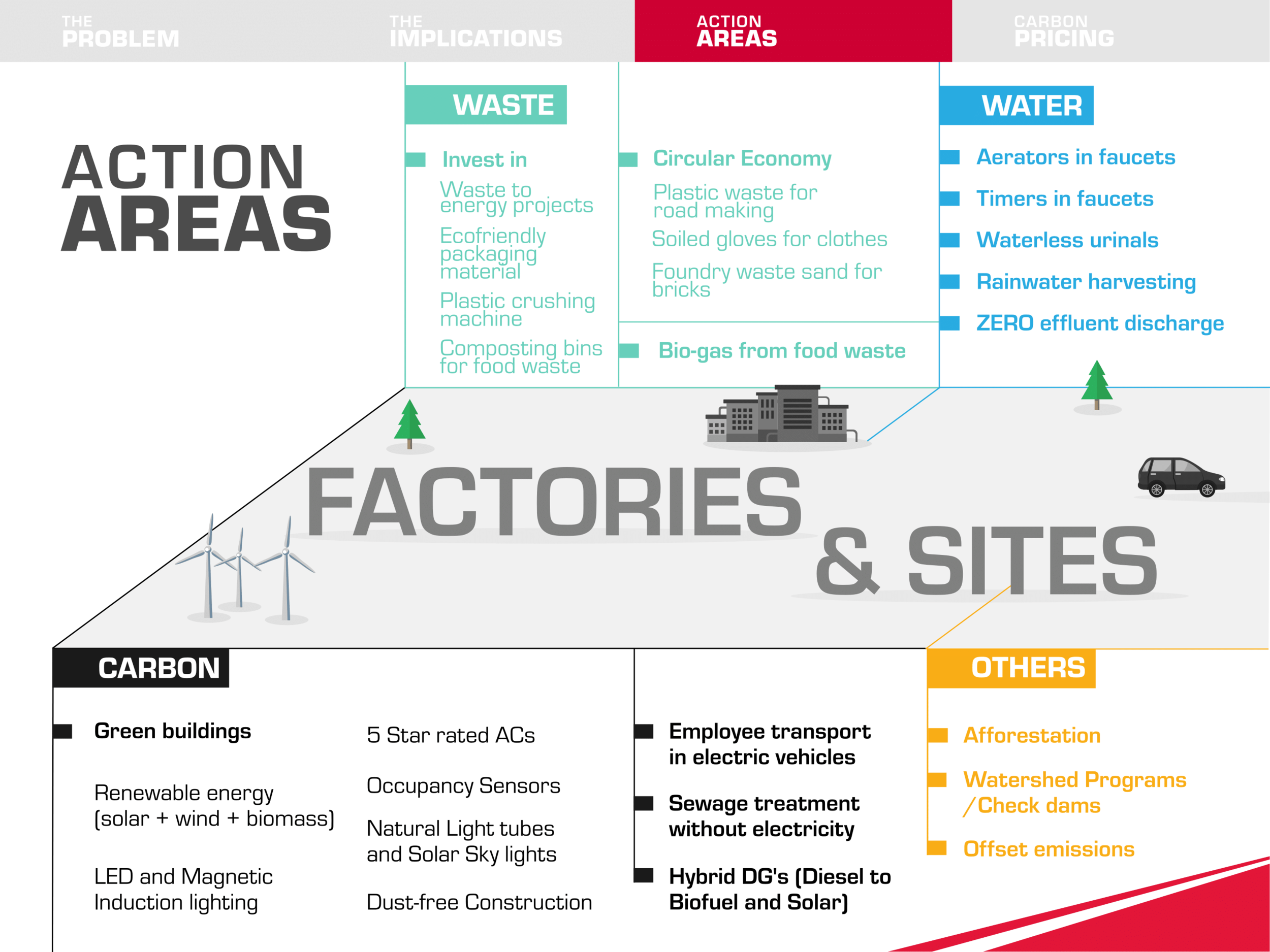 THE PROBLEM

THE IMPLICATIONS

ACTION AREAS

CARBON PRICING

ACTION AREAS

WASTE

Invest in

Waste to energy projects

Ecofriendly packaging material

Plastic crushing machine

Composting bins for food waste

Circular Economy

Plastic waste for road making

Soiled gloves for clothes

Foundry waste sand for bricks

Bio-gas from food waste

WATER

Aerators in faucets

Timers in faucets

Waterless urinals

Rainwater harvesting

ZERO effluent discharge

FACTORIES & SITES

CARBON

Green buildings

Renewable energy (solar + wind + biomass)

LED and Magnetic Induction lighting

5 Star rated ACs

Occupancy Sensors

Natural Light tubes and Solar Sky lights

Dust-free Construction

Employee transport in electric vehicles

Sewage treatment without electricity

Hybrid DG's (Diesel to Biofuel and Solar)

OTHERS

Afforestation

Watershed Programs /Check dams

Offset emissions